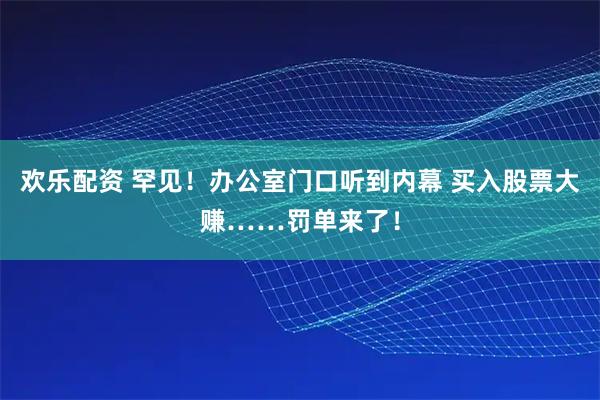 欢乐配资 罕见！办公室门口听到内幕 买入股票大赚……罚单来了！